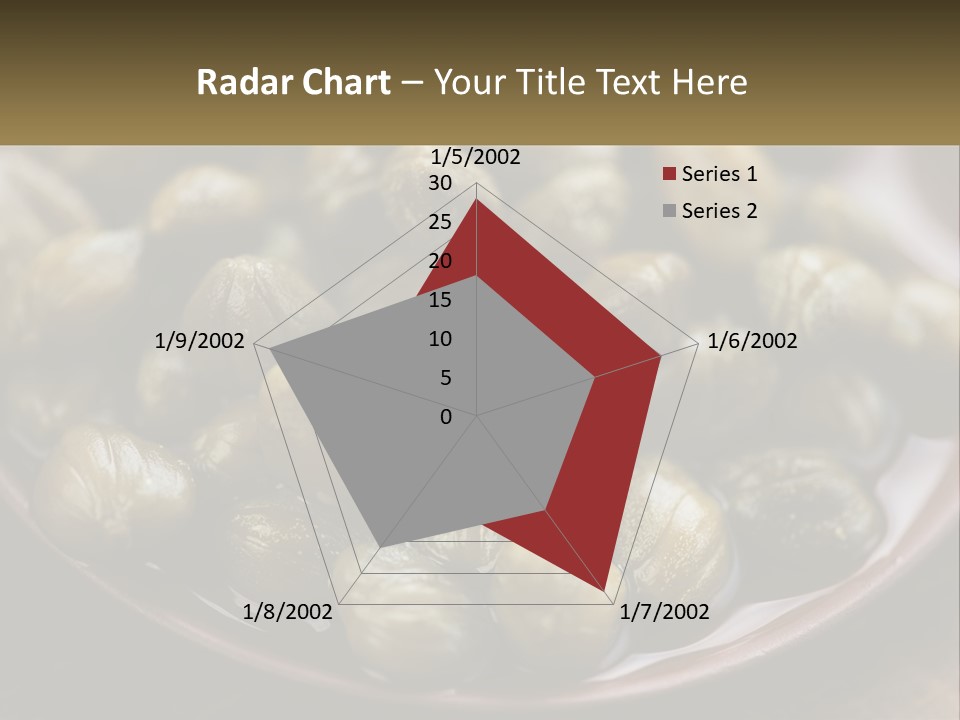 Radar Chart – Your Title Text Here

1/5/2002
30
25
20
15
10
5
0
1/6/2002
1/7/2002
1/8/2002
1/9/2002

Series 1
Series 2